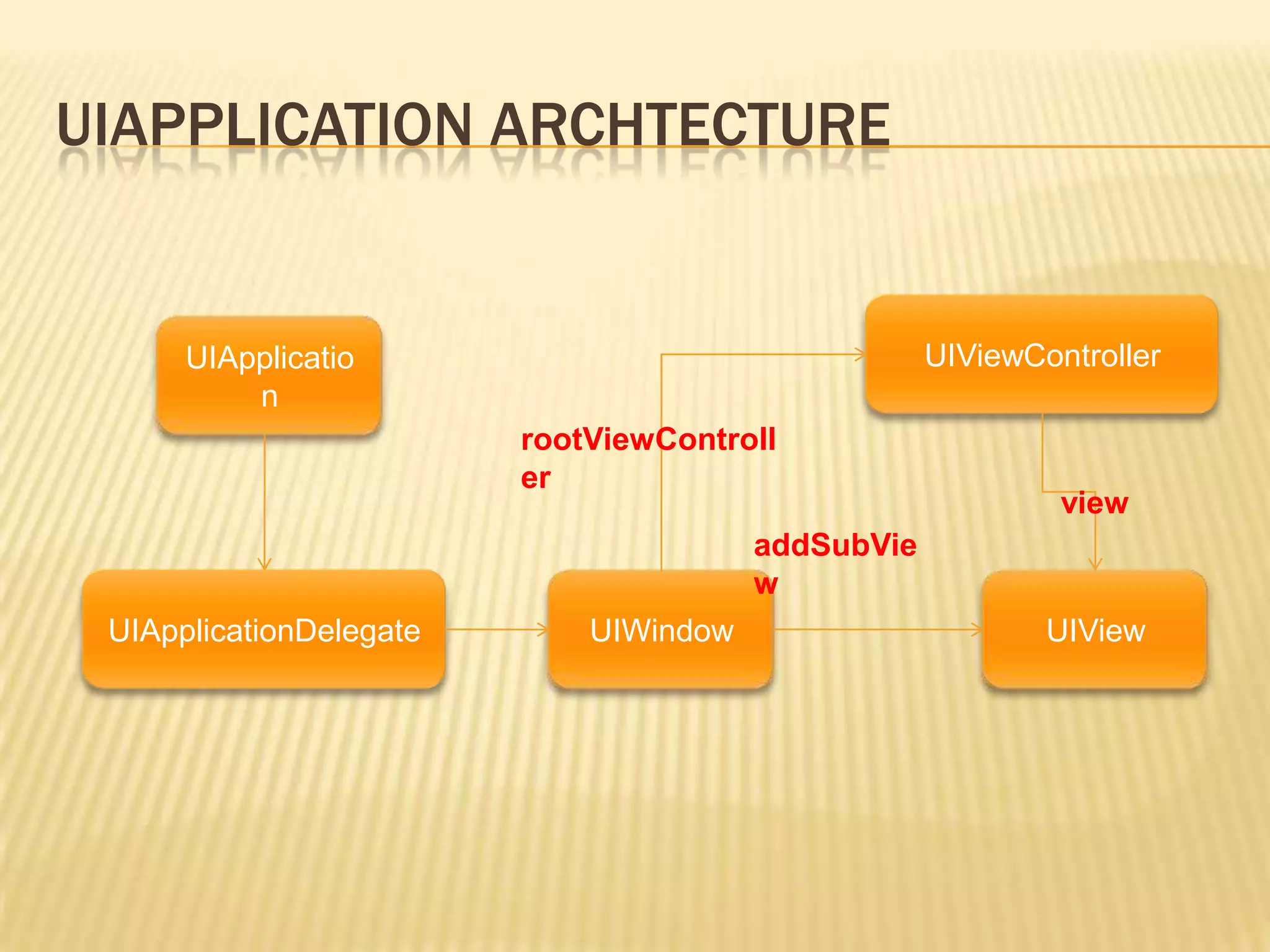 UIAPPLICATION ARCHTECTURE

UIApplication

UIViewController

rootViewController

view

addSubView

UIApplicationDelegate

UIWindow

UIView